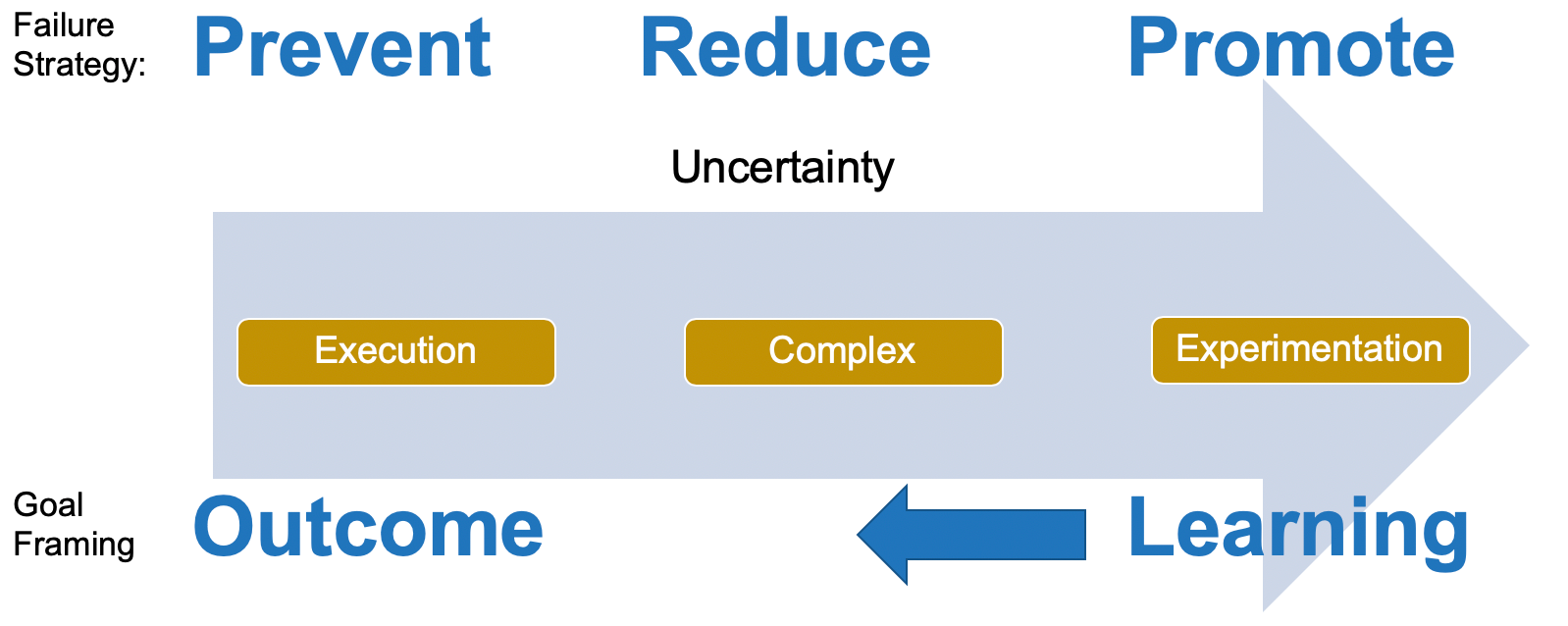 Failure Strategy: Prevent Reduce Promote

Uncertainty

Execution Complex Experimentation

Goal Framing Outcome Learning